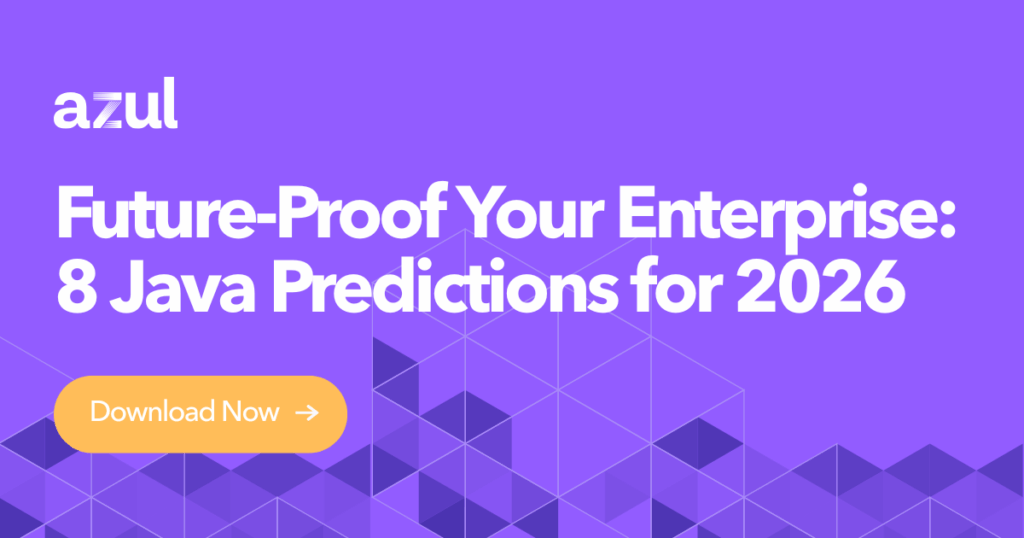 azul

Future-Proof Your Enterprise: 8 Java Predictions for 2026

Download Now →